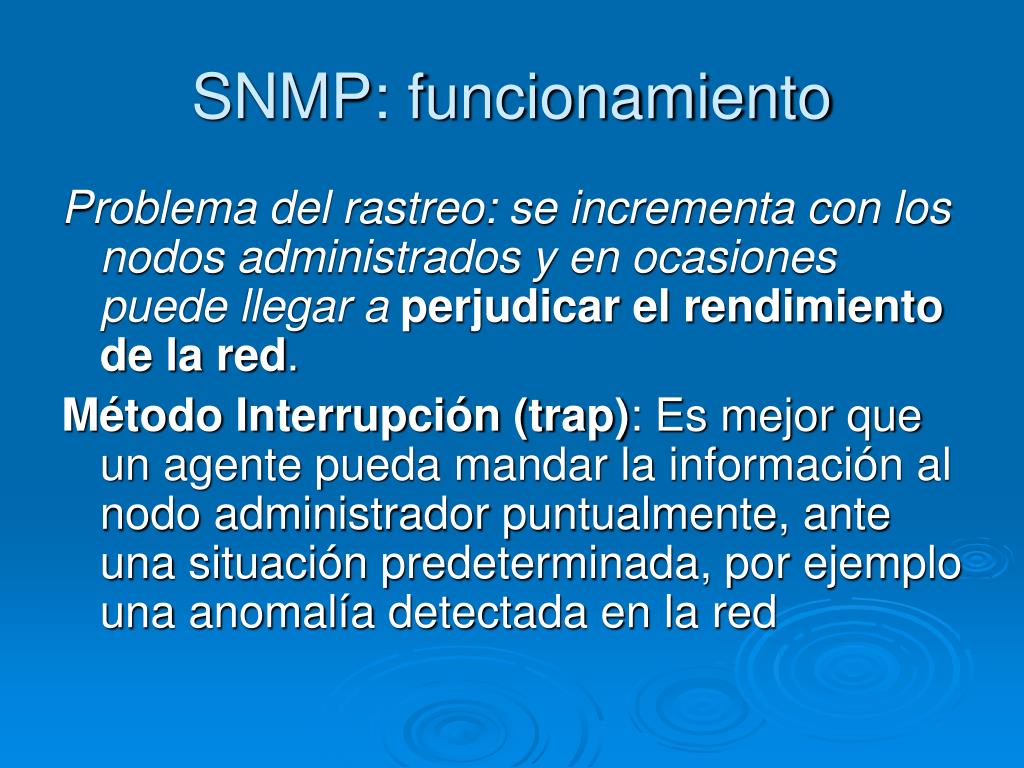 SNMP: funcionamiento

Problema del rastreo: se incrementa con los nodos administrados y en ocasiones puede llegar a perjudicar el rendimiento de la red.

Método Interrupción (trap): Es mejor que un agente pueda mandar la información al nodo administrador puntualmente, ante una situación predeterminada, por ejemplo una anomalía detectada en la red